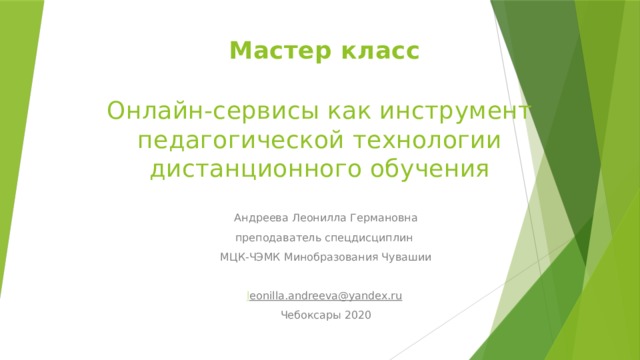 Мастер класс

Онлайн-сервисы как инструмент педагогической технологии дистанционного обучения

Андреева Леонилла Германовна

преподаватель спецдисциплин

МЦК-ЧЭМК Минобразования Чувашии

leonilla.andreeva@yandex.ru

Чебоксары 2020